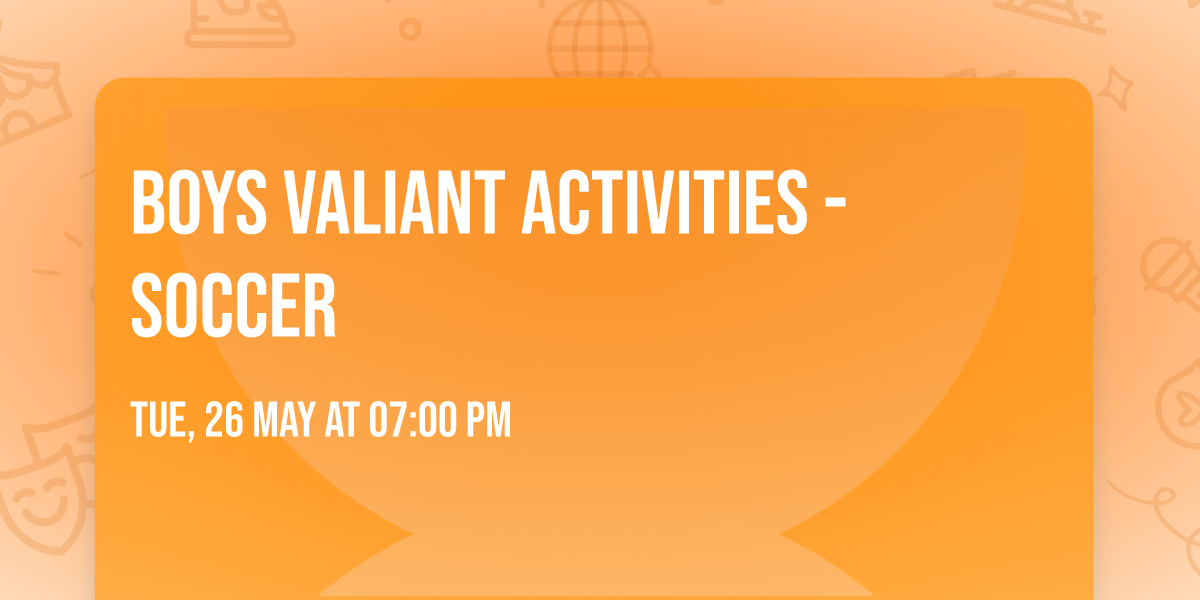 BOYS VALIANT ACTIVITIES - SOCCER

TUE, 26 MAY AT 07:00 PM